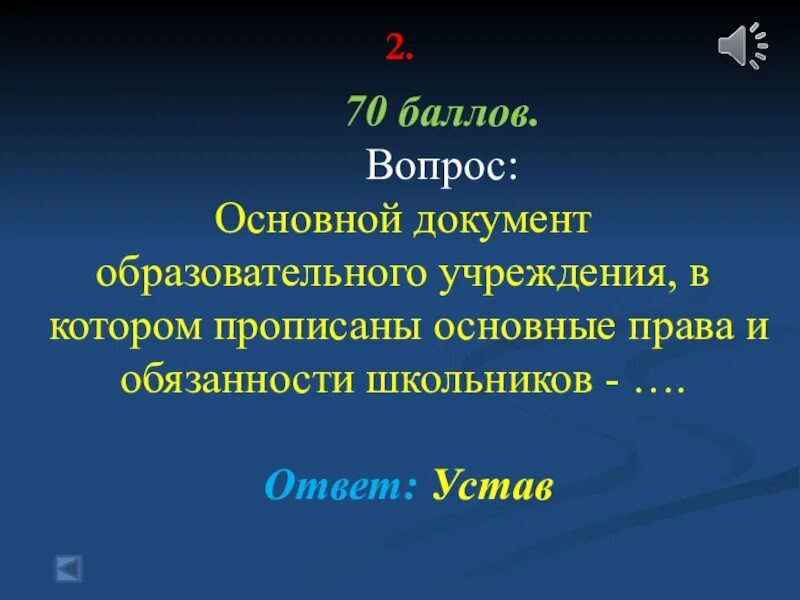 2.

70 баллов.
Вопрос:
Основной документ образовательного учреждения, в котором прописаны основные права и обязанности школьников - ….

Ответ: Устав